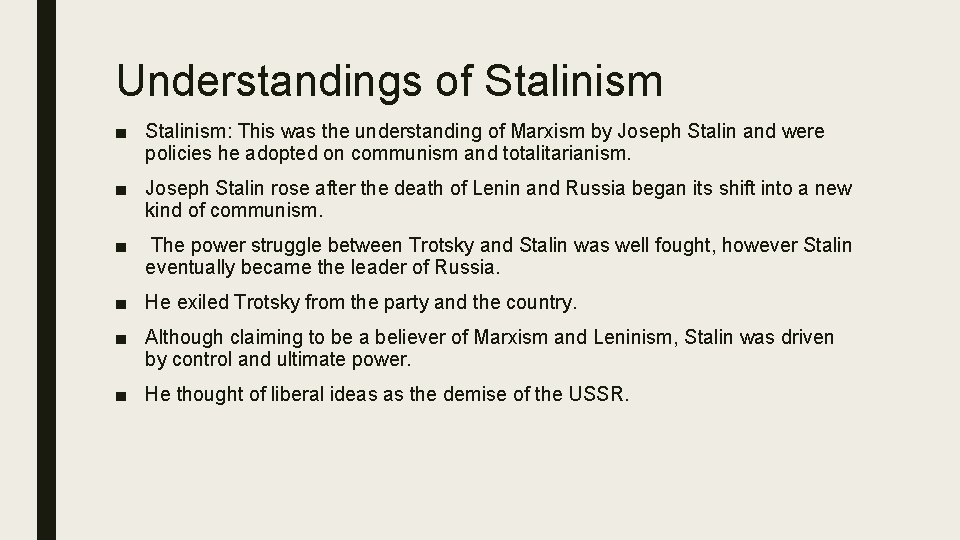 Understandings of Stalinism

■ Stalinism: This was the understanding of Marxism by Joseph Stalin and were policies he adopted on communism and totalitarianism.

■ Joseph Stalin rose after the death of Lenin and Russia began its shift into a new kind of communism.

■ The power struggle between Trotsky and Stalin was well fought, however Stalin eventually became the leader of Russia.

■ He exiled Trotsky from the party and the country.

■ Although claiming to be a believer of Marxism and Leninism, Stalin was driven by control and ultimate power.

■ He thought of liberal ideas as the demise of the USSR.